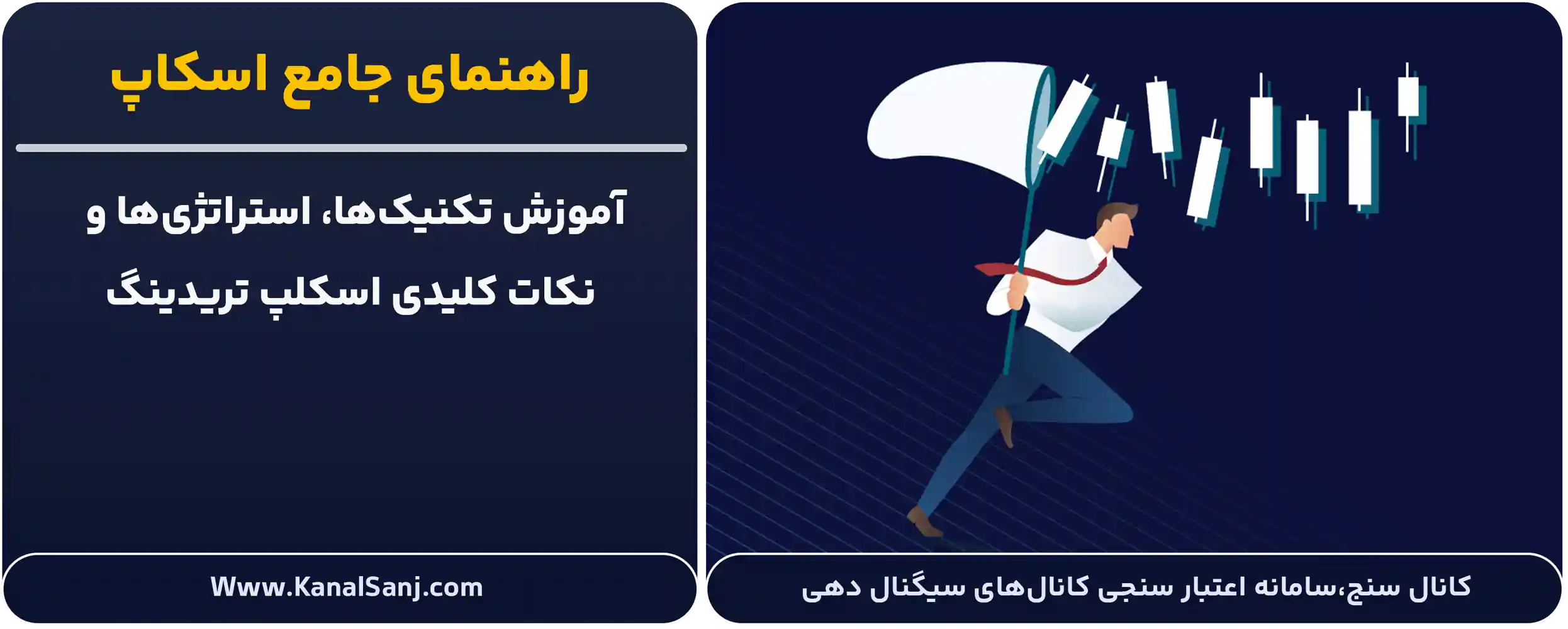 راهنمای جامع اسکاپ

آموزش تکنیک‌ها، استراتژی‌ها و نکات کلیدی اسکلپ تریدینگ

Www.KanalSanj.com

کانال سنج،سامانه اعتبار سنجی کانال‌های سیگنال دهی